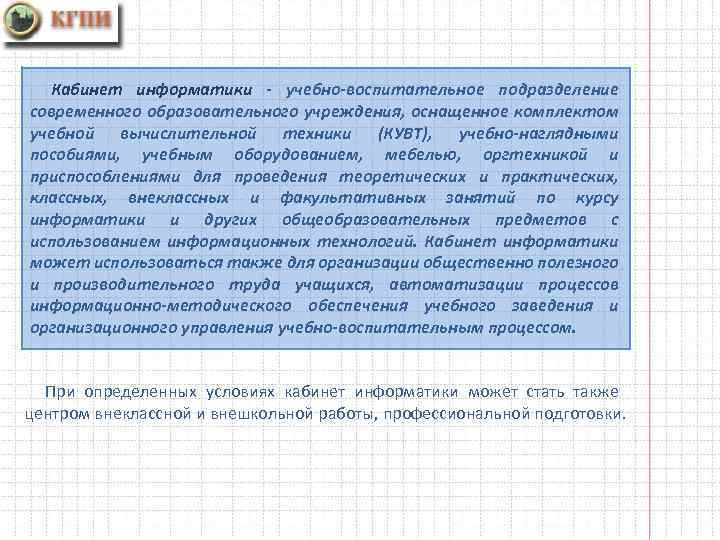 КГПИ

Кабинет информатики - учебно-воспитательное подразделение современного образовательного учреждения, оснащенное комплектом учебной вычислительной техники (КУВТ), учебно-наглядными пособиями, учебным оборудованием, мебелью, оргтехникой и приспособлениями для проведения теоретических и практических, классных, внеклассных и факультативных занятий по курсу информатики и других общеобразовательных предметов с использованием информационных технологий. Кабинет информатики может использоваться также для организации общественно полезного и производительного труда учащихся, автоматизации процессов информационно-методического обеспечения учебного заведения и организационного управления учебно-воспитательным процессом.

При определенных условиях кабинет информатики может стать также центром внеклассной и внешкольной работы, профессиональной подготовки.